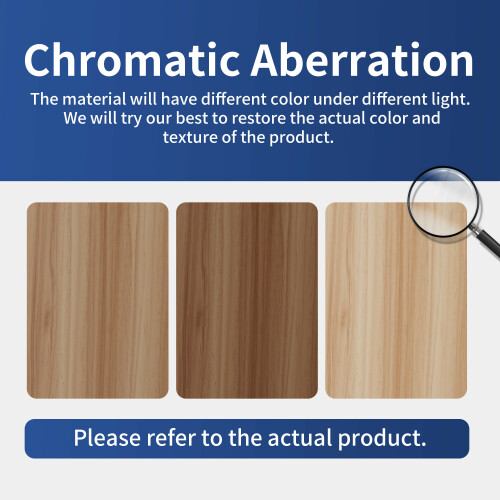 Chromatic Aberration

The material will have different color under different light. We will try our best to restore the actual color and texture of the product.

Please refer to the actual product.